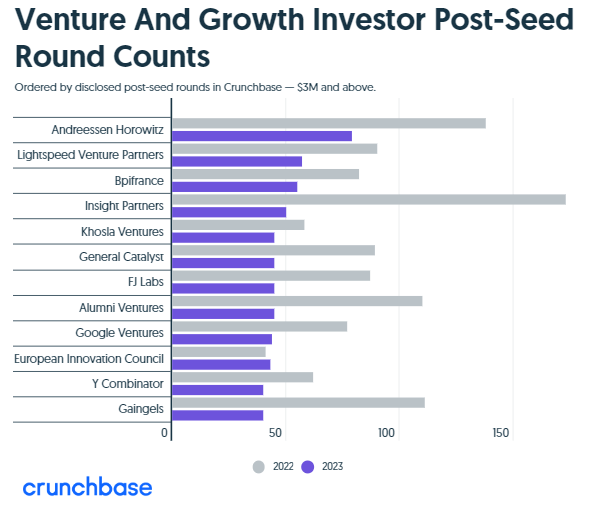 Venture And Growth Investor Post-Seed Round Counts

Ordered by disclosed post-seed rounds in Crunchbase — $3M and above.

Andreessen Horowitz
Lightspeed Venture Partners
Bpifrance
Insight Partners
Khosla Ventures
General Catalyst
FJ Labs
Alumni Ventures
Google Ventures
European Innovation Council
Y Combinator
Gaingels

0
50
100
150

2022
2023

crunchbase